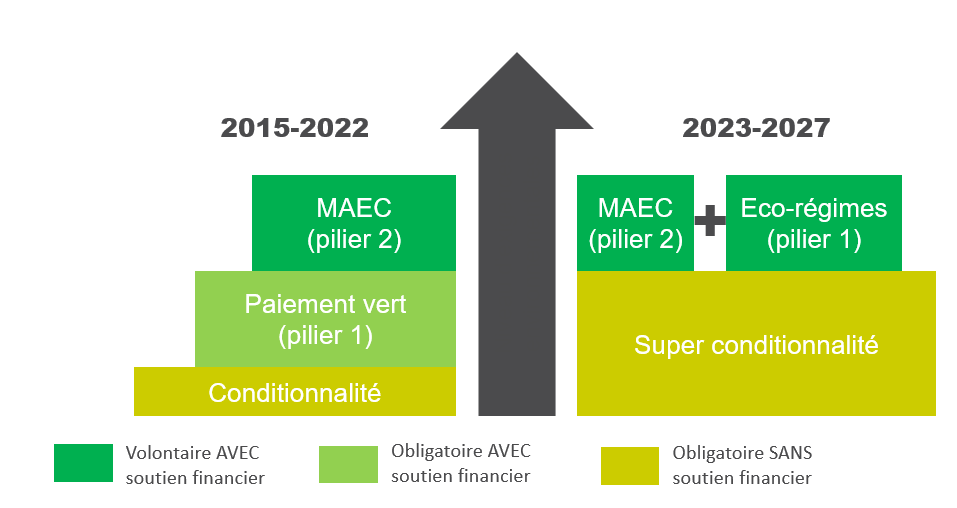 2015-2022

MAEC (pilier 2)

Paiement vert (pilier 1)

Conditionnalité

2023-2027

MAEC (pilier 2)

+

Eco-régimes (pilier 1)

Super conditionnalité

Volontaire AVEC soutien financier

Obligatoire AVEC soutien financier

Obligatoire SANS soutien financier